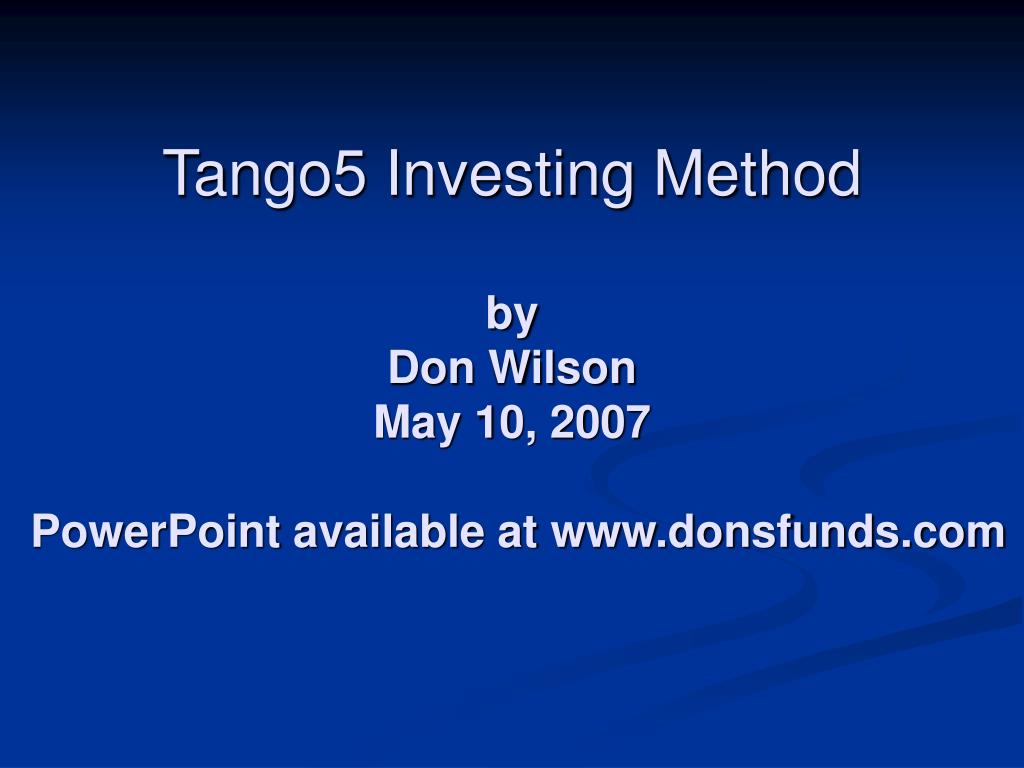 Tango5 Investing Method

by
Don Wilson
May 10, 2007

PowerPoint available at www.donsfunds.com